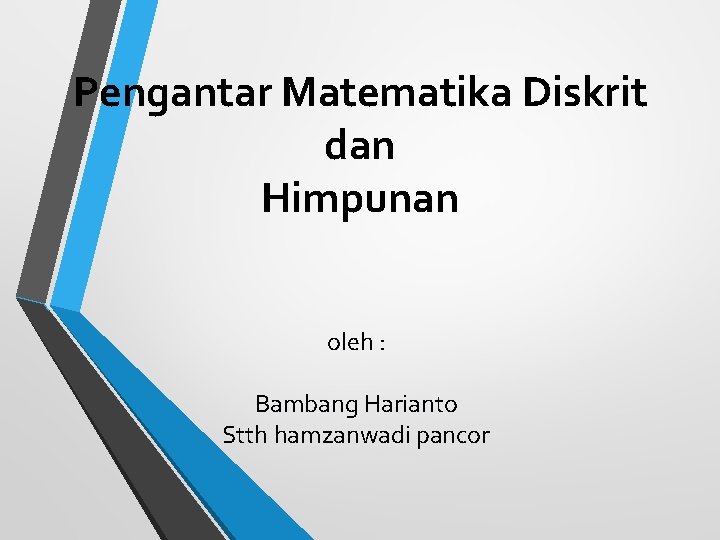 Pengantar Matematika Diskrit
dan
Himpunan

oleh :

Bambang Harianto
Stth hamzanwadi pancor